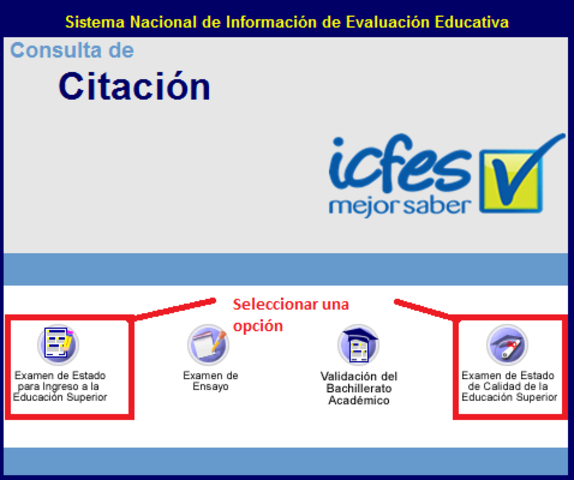 Sistema Nacional de Información de Evaluación Educativa

Consulta de

Citación

icfes
mejor saber

Seleccionar una opción

Examen de Estado para Ingreso a la Educación Superior

Examen de Ensayo

Validación del Bachillerato Académico

Examen de Estado de Calidad de la Educación Superior